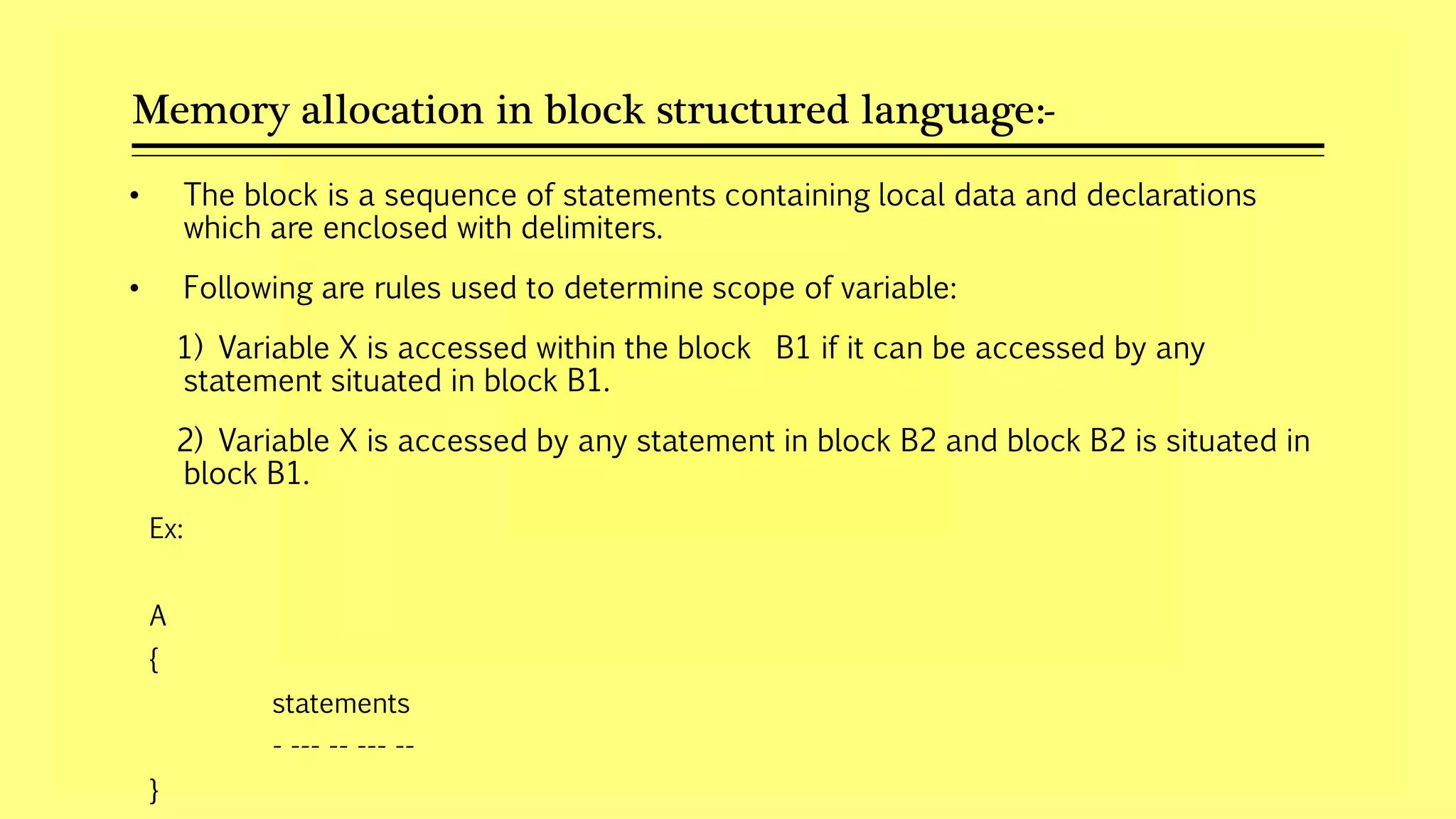 Memory allocation in block structured language:-

• The block is a sequence of statements containing local data and declarations which are enclosed with delimiters.

• Following are rules used to determine scope of variable:

1) Variable X is accessed within the block B1 if it can be accessed by any statement situated in block B1.

2) Variable X is accessed by any statement in block B2 and block B2 is situated in block B1.

Ex:

A
{
statements
- --- -- --- --
}